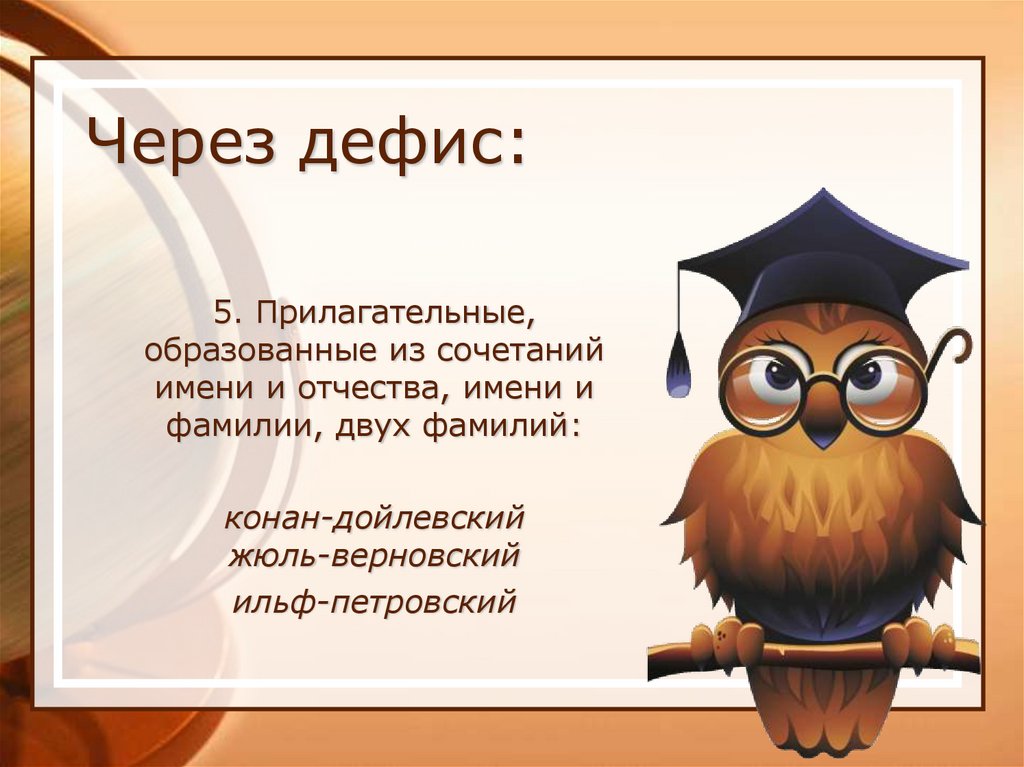 Через дефис:

5. Прилагательные, образованные из сочетаний имени и отчества, имени и фамилии, двух фамилий:

конан-дойлевский
жюль-верновский
ильф-петровский